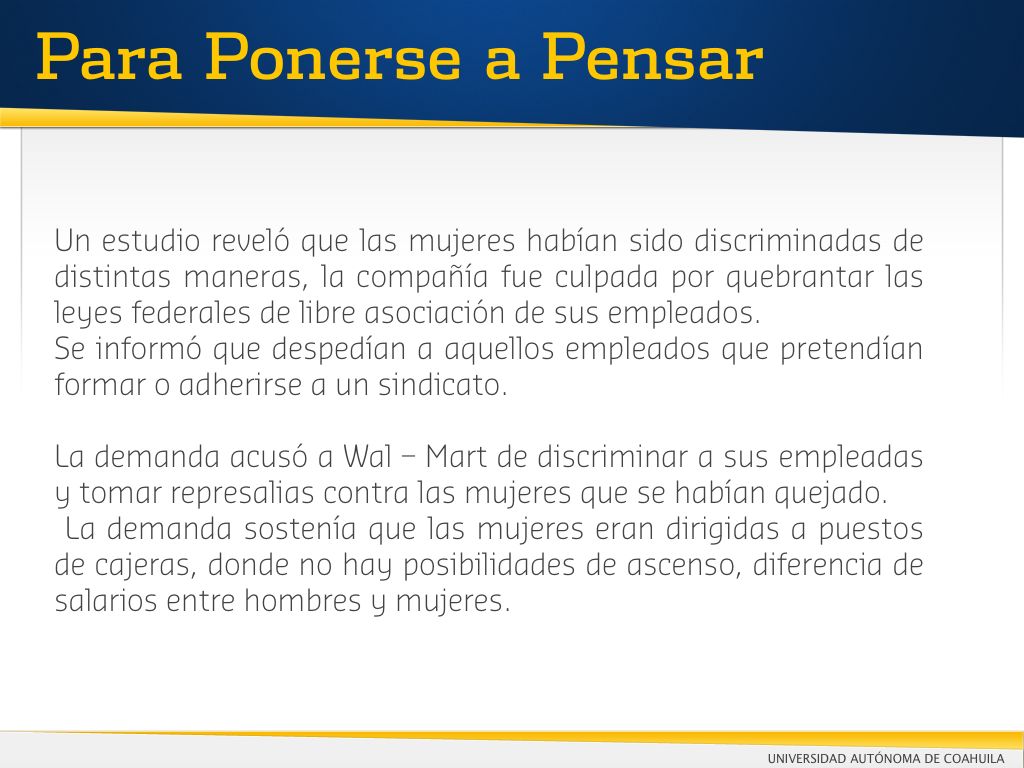 Para Ponerse a Pensar

Un estudio reveló que las mujeres habían sido discriminadas de distintas maneras, la compañía fue culpada por quebrantar las leyes federales de libre asociación de sus empleados.
Se informó que despedían a aquellos empleados que pretendían formar o adherirse a un sindicato.

La demanda acusó a Wal – Mart de discriminar a sus empleadas y tomar represalias contra las mujeres que se habían quejado.
La demanda sostenía que las mujeres eran dirigidas a puestos de cajeras, donde no hay posibilidades de ascenso, diferencia de salarios entre hombres y mujeres.

UNIVERSIDAD AUTÓNOMA DE COAHUILA